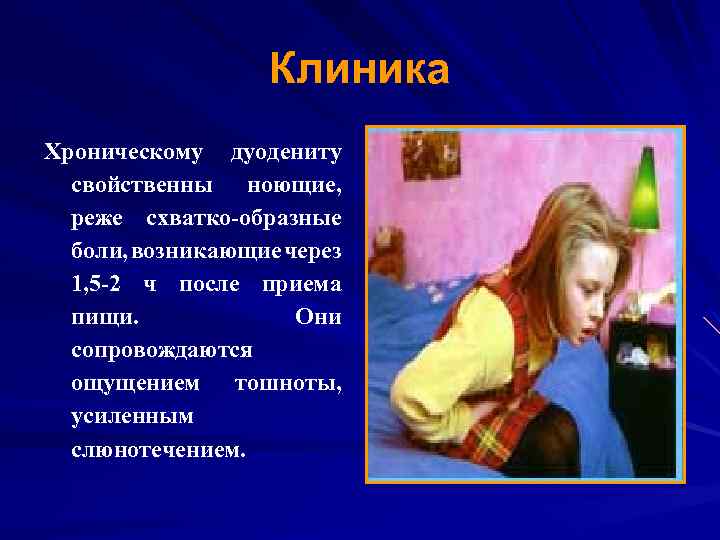 Клиника

Хроническому дуодениту свойственны ноющие, реже схватко-образные боли, возникающие через 1,5-2 ч после приема пищи. Они сопровождаются ощущением тошноты, усиленным слюнотечением.